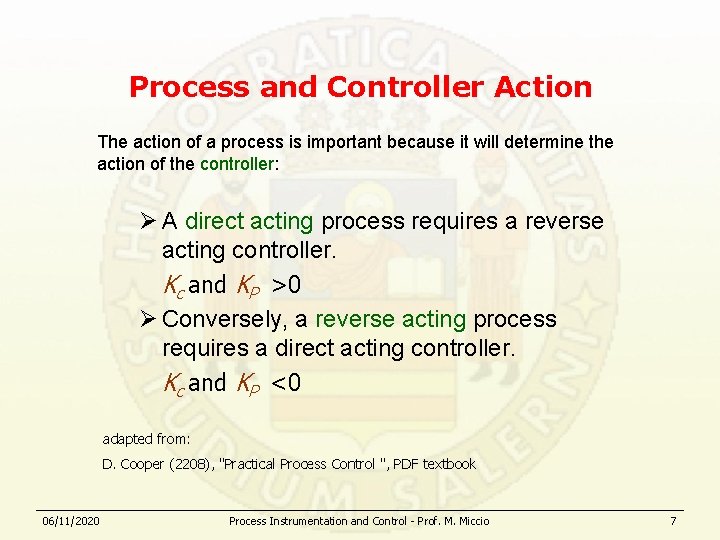 Process and Controller Action

The action of a process is important because it will determine the action of the controller:

➢ A direct acting process requires a reverse acting controller.
$K_c$ and $K_P$ >0

➢ Conversely, a reverse acting process requires a direct acting controller.
$K_c$ and $K_P$ <0

adapted from:
D. Cooper (2208), "Practical Process Control ", PDF textbook

06/11/2020 Process Instrumentation and Control - Prof. M. Miccio 7